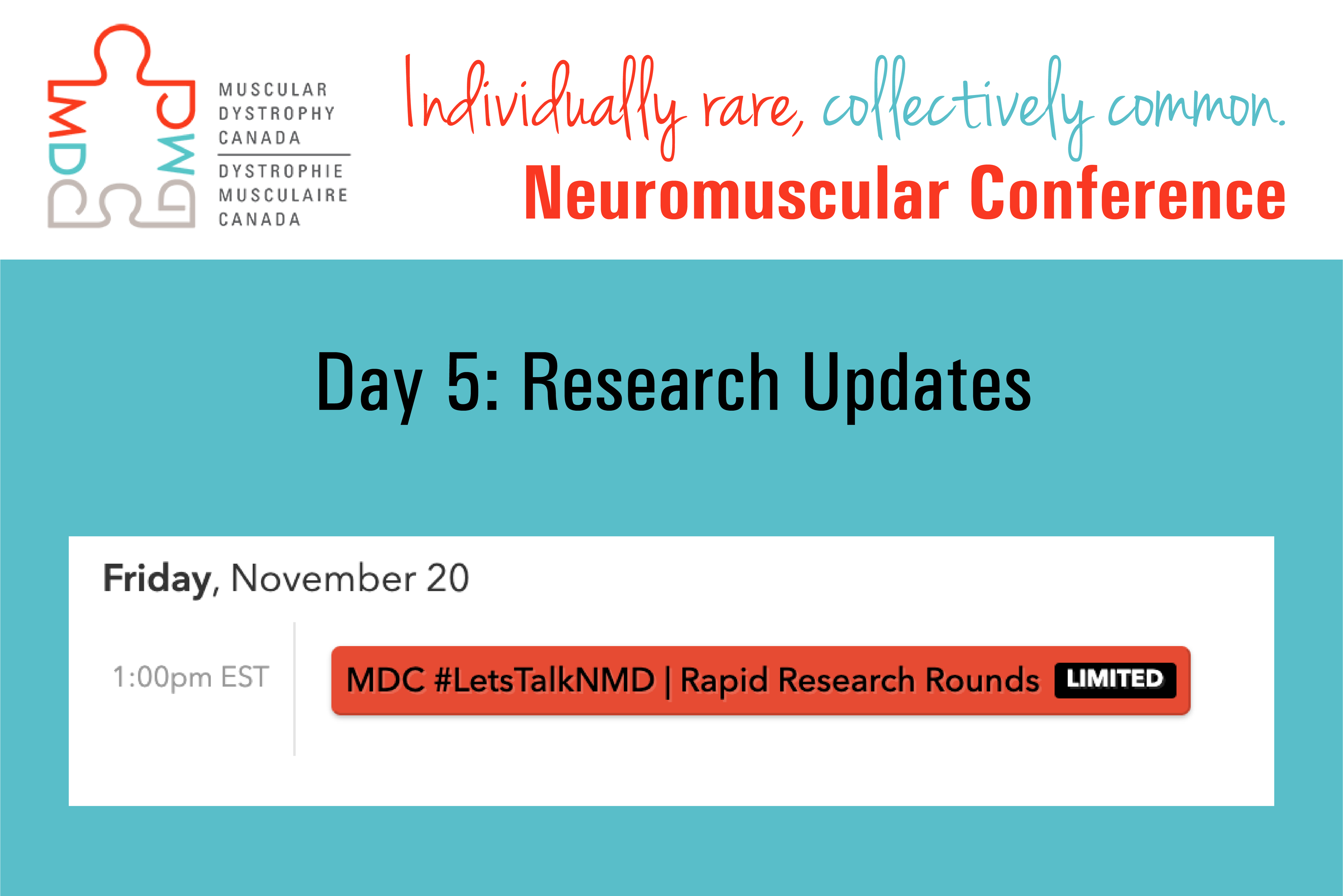 MDC DMC

MUSCULAR DYSTROPHY CANADA

DYSTROPHIE MUSCULAIRE CANADA

Individually rare, collectively common.

Neuromuscular Conference

Day 5: Research Updates

Friday, November 20

1:00pm EST

MDC #LetsTalkNMD | Rapid Research Rounds LIMITED